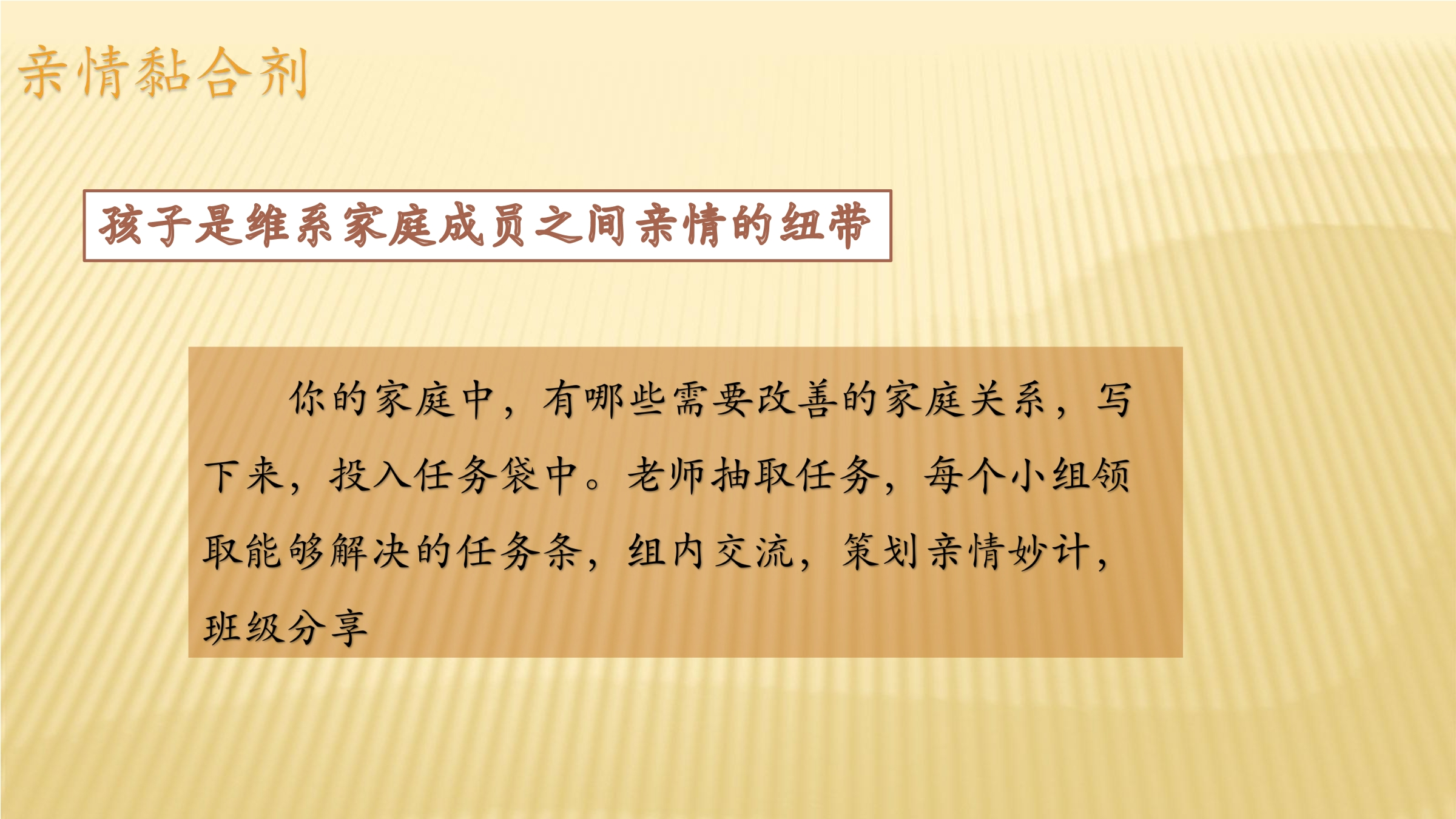 亲情黏合剂

孩子是维系家庭成员之间亲情的纽带

你的家庭中，有哪些需要改善的家庭关系，写下来，投入任务袋中。老师抽取任务，每个小组领取能够解决的任务条，组内交流，策划亲情妙计，班级分享